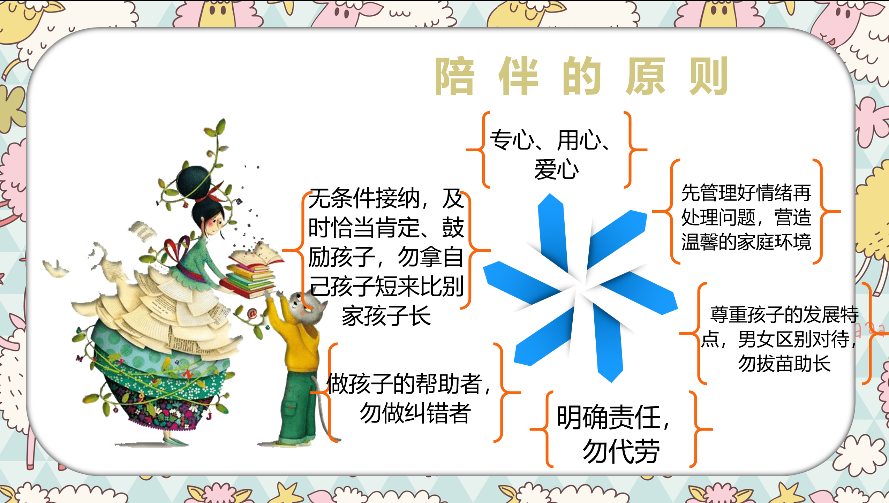 陪伴的原则

专心、用心、爱心

先管理好情绪再处理问题，营造温馨的家庭环境

无条件接纳，及时恰当肯定、鼓励孩子，勿拿自己孩子短来比别家孩子长

尊重孩子的发展特点，男女区别对待，勿拔苗助长

做孩子的帮助者，勿做纠错者

明确责任，勿代劳